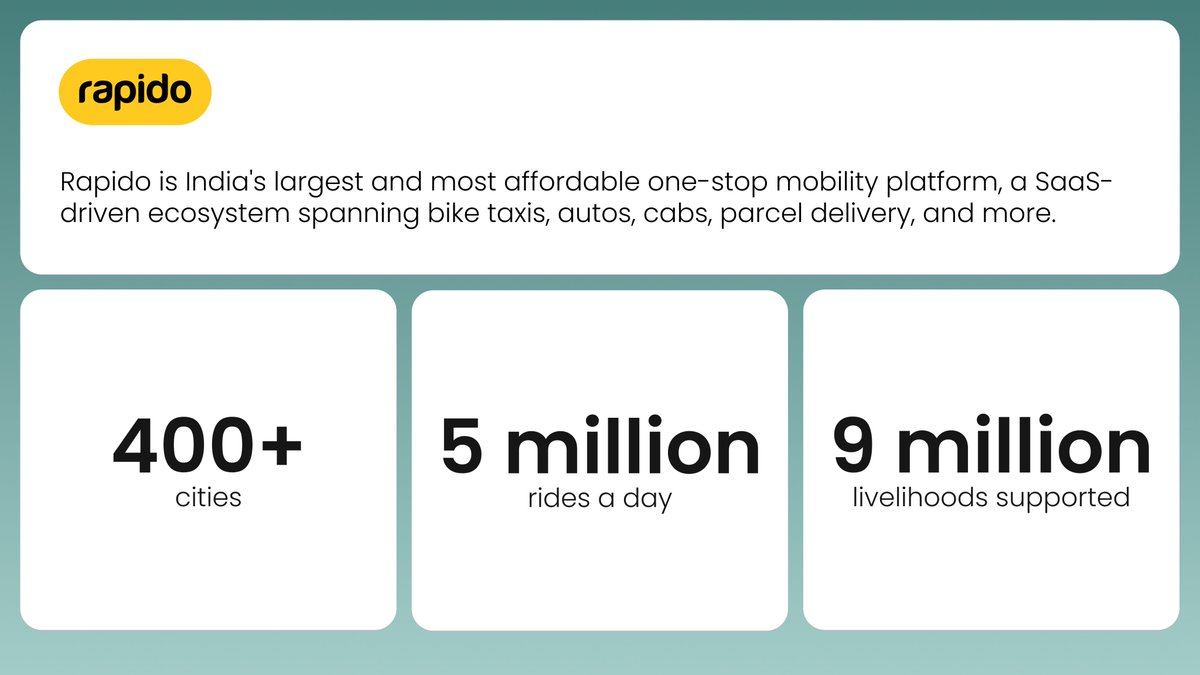 rapido

Rapido is India's largest and most affordable one-stop mobility platform, a SaaS-driven ecosystem spanning bike taxis, autos, cabs, parcel delivery, and more.

400+
cities

5 million
rides a day

9 million
livelihoods supported